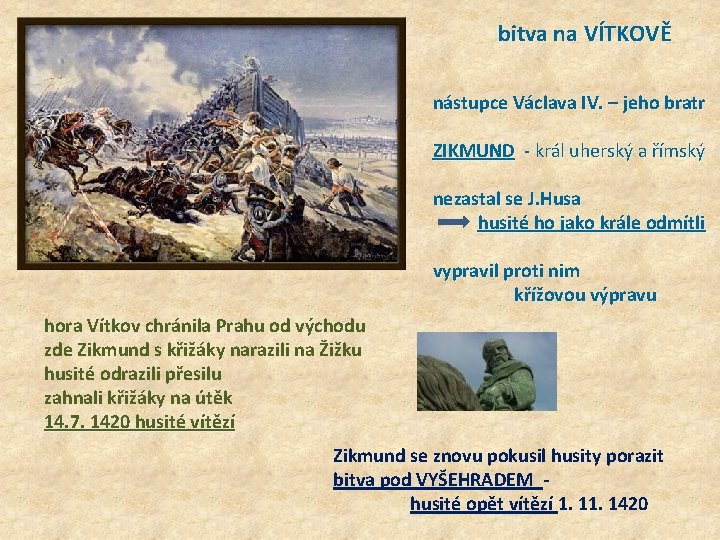 bitva na VÍTKOVĚ

nástupce Václava IV. – jeho bratr

ZIKMUND - král uherský a římský

nezastal se J.Husa

husité ho jako krále odmítli

vypravil proti nim křížovou výpravu

hora Vítkov chránila Prahu od východu
zde Zikmund s křižáky narazili na Žižku
husité odrazili přesilu
zahnali křižáky na útěk
14.7. 1420 husité vítězí

Zikmund se znovu pokusil husity porazit
bitva pod VYŠEHRADEM -
husité opět vítězí 1. 11. 1420